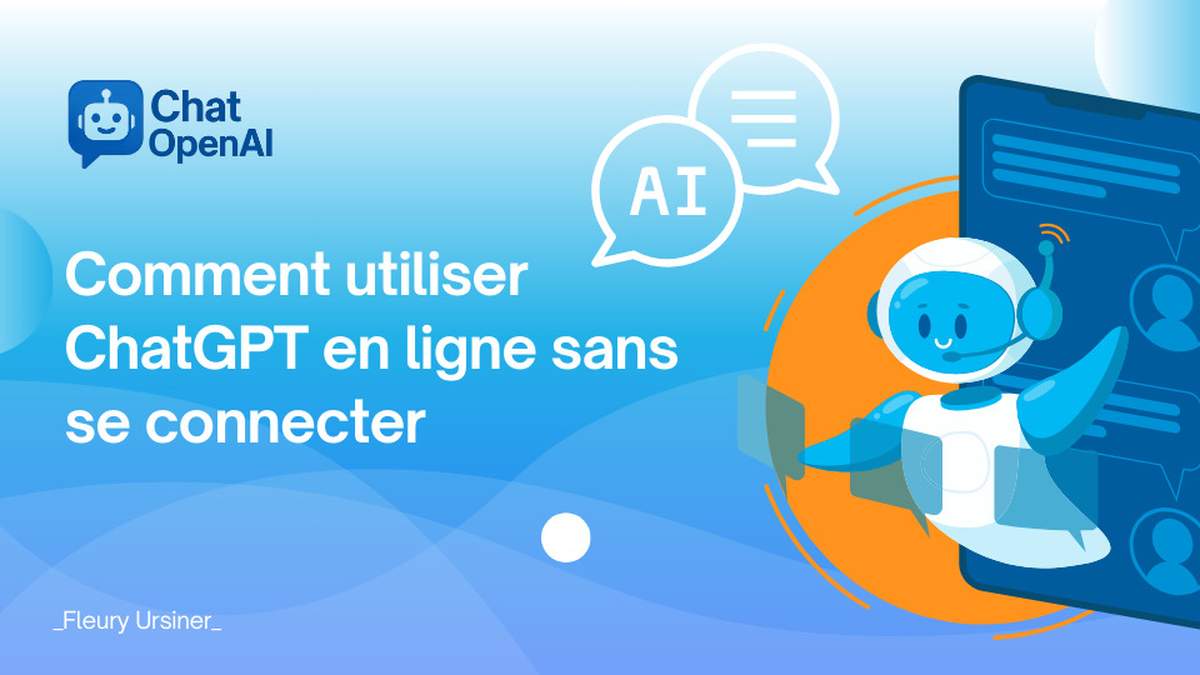 Chat OpenAI

AI

Comment utiliser ChatGPT en ligne sans se connecter

_Fleury Ursiner_